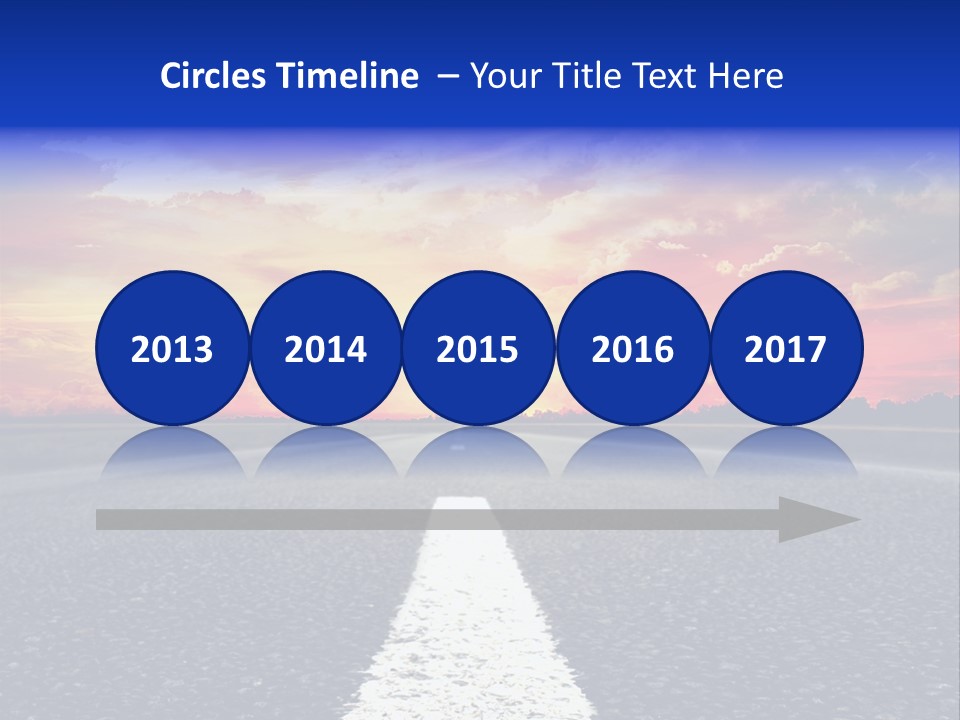 Circles Timeline – Your Title Text Here

2013

2014

2015

2016

2017